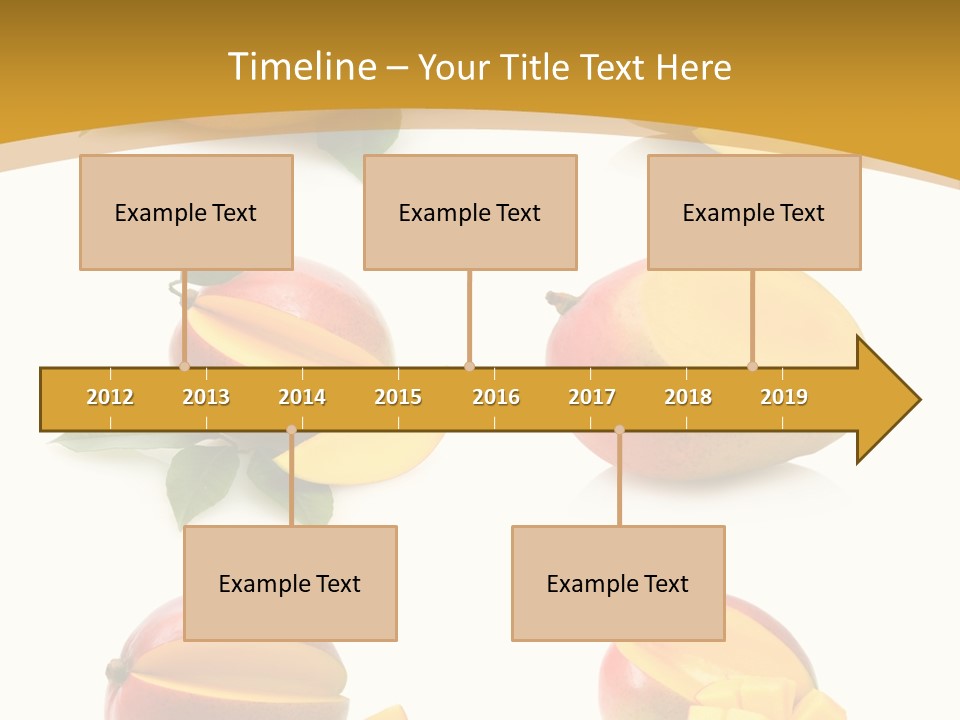 Timeline – Your Title Text Here

Example Text

Example Text

Example Text

2012 2013 2014 2015 2016 2017 2018 2019

Example Text

Example Text